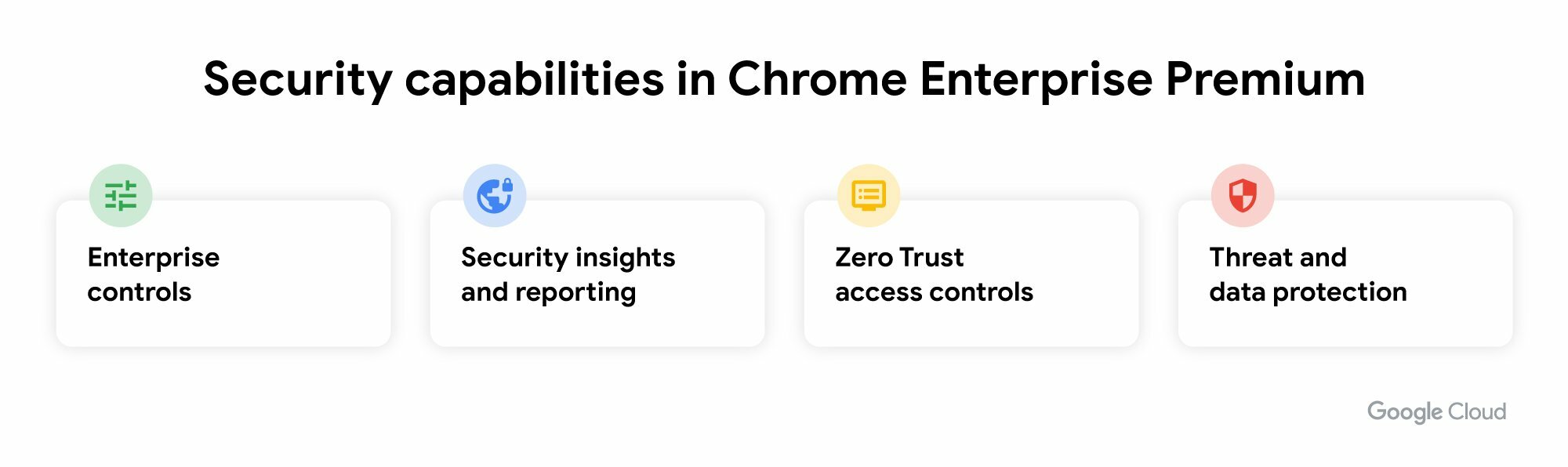 Security capabilities in Chrome Enterprise Premium

Enterprise controls

Security insights and reporting

Zero Trust access controls

Threat and data protection

Google Cloud